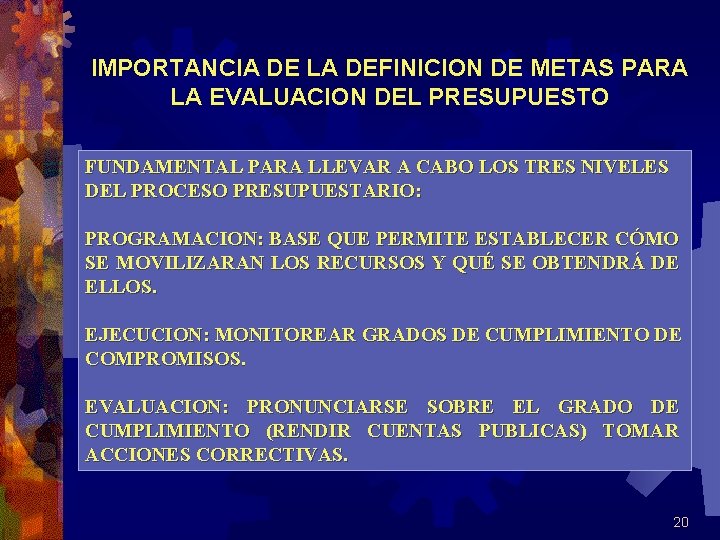 IMPORTANCIA DE LA DEFINICION DE METAS PARA LA EVALUACION DEL PRESUPUESTO

FUNDAMENTAL PARA LLEVAR A CABO LOS TRES NIVELES DEL PROCESO PRESUPUESTARIO:

PROGRAMACION: BASE QUE PERMITE ESTABLECER CÓMO SE MOVILIZARAN LOS RECURSOS Y QUÉ SE OBTENDRÁ DE ELLOS.

EJECUCION: MONITOREAR GRADOS DE CUMPLIMIENTO DE COMPROMISOS.

EVALUACION: PRONUNCIARSE SOBRE EL GRADO DE CUMPLIMIENTO (RENDIR CUENTAS PUBLICAS) TOMAR ACCIONES CORRECTIVAS.

20